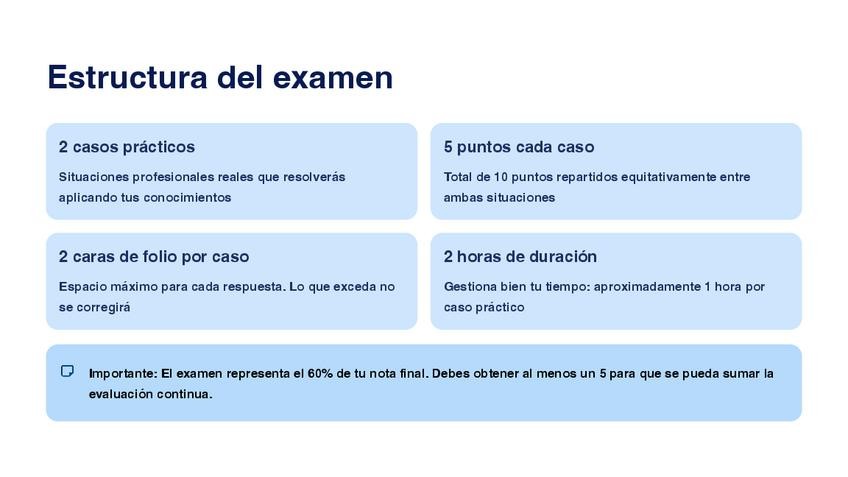 Estructura del examen

2 casos prácticos

Situaciones profesionales reales que resolverás aplicando tus conocimientos

5 puntos cada caso

Total de 10 puntos repartidos equitativamente entre ambas situaciones

2 caras de folio por caso

Espacio máximo para cada respuesta. Lo que exceda no se corregirá

2 horas de duración

Gestiona bien tu tiempo: aproximadamente 1 hora por caso práctico

Importante: El examen representa el 60% de tu nota final. Debes obtener al menos un 5 para que se pueda sumar la evaluación continua.